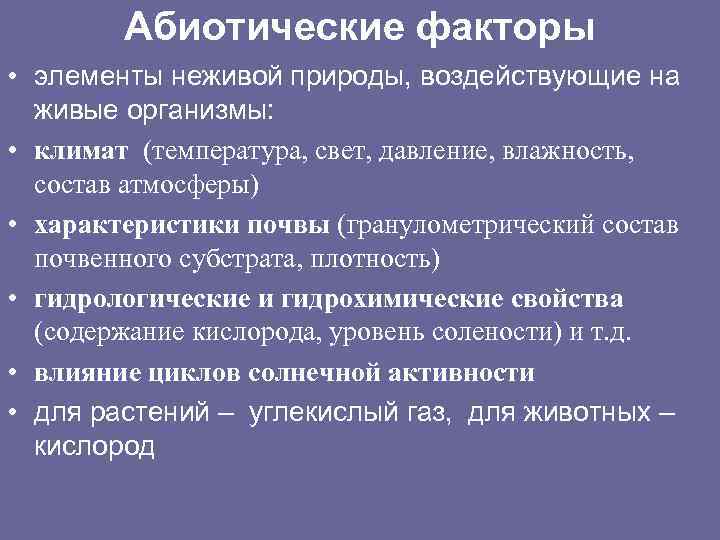 Абиотические факторы

• элементы неживой природы, воздействующие на живые организмы:

• климат (температура, свет, давление, влажность, состав атмосферы)

• характеристики почвы (гранулометрический состав почвенного субстрата, плотность)

• гидрологические и гидрохимические свойства (содержание кислорода, уровень солености) и т.д.

• влияние циклов солнечной активности

• для растений – углекислый газ, для животных – кислород